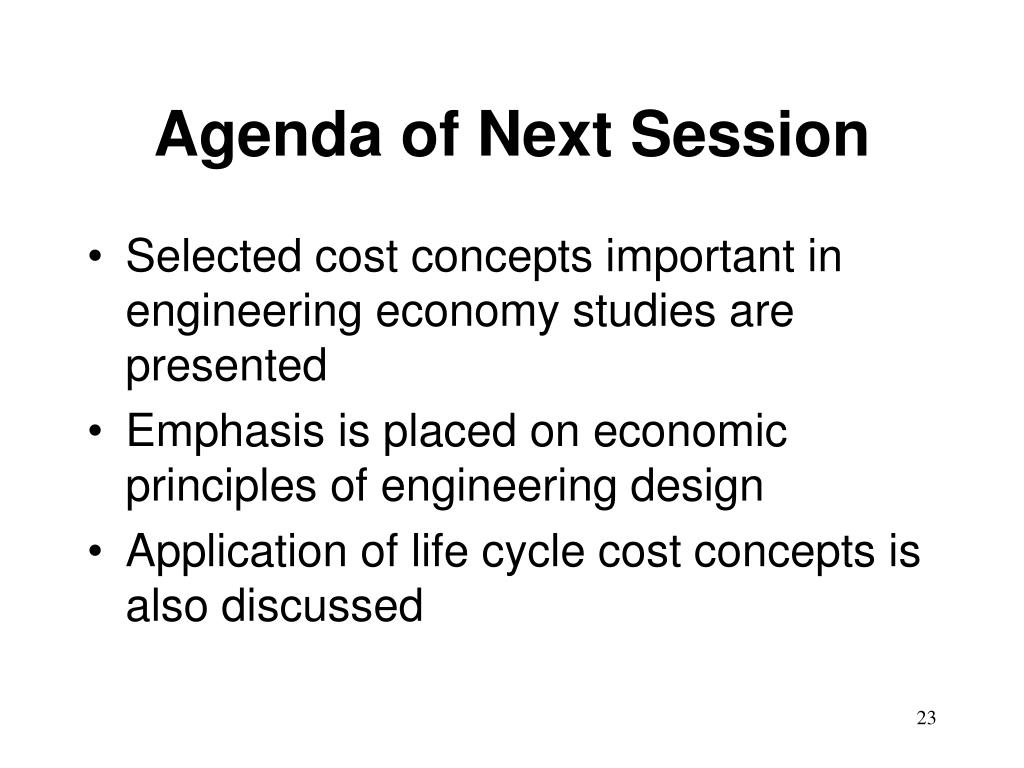 Agenda of Next Session

• Selected cost concepts important in engineering economy studies are presented
• Emphasis is placed on economic principles of engineering design
• Application of life cycle cost concepts is also discussed

23